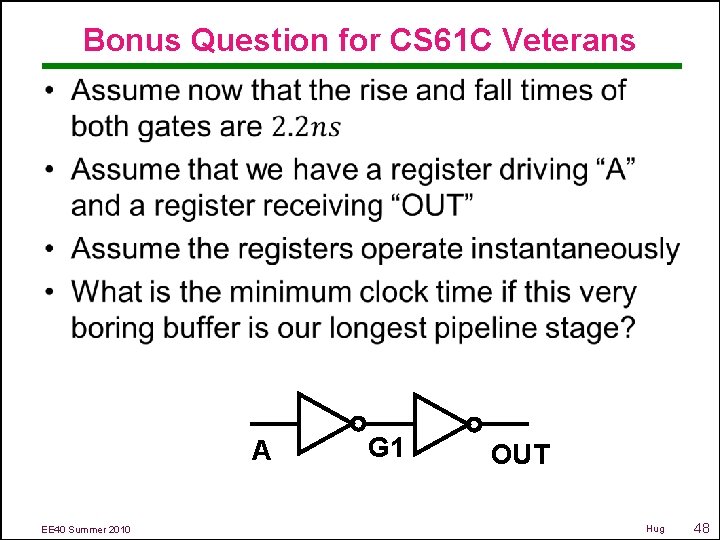 Bonus Question for CS61C Veterans

• Assume now that the rise and fall times of both gates are $2.2ns$

• Assume that we have a register driving “A” and a register receiving “OUT”

• Assume the registers operate instantaneously

• What is the minimum clock time if this very boring buffer is our longest pipeline stage?

A

G1

OUT

EE40 Summer 2010

Hug

48